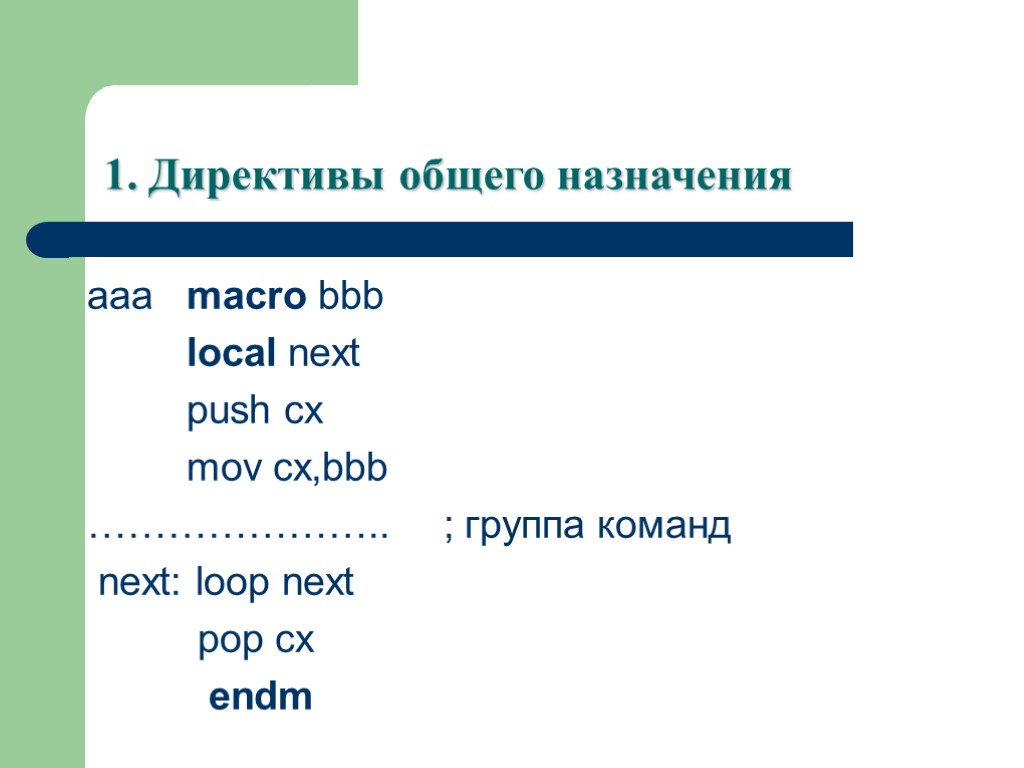 1. Директивы общего назначения

aaa macro bbb
local next
push cx
mov cx,bbb
………………….. ; группа команд
next: loop next
pop cx
endm